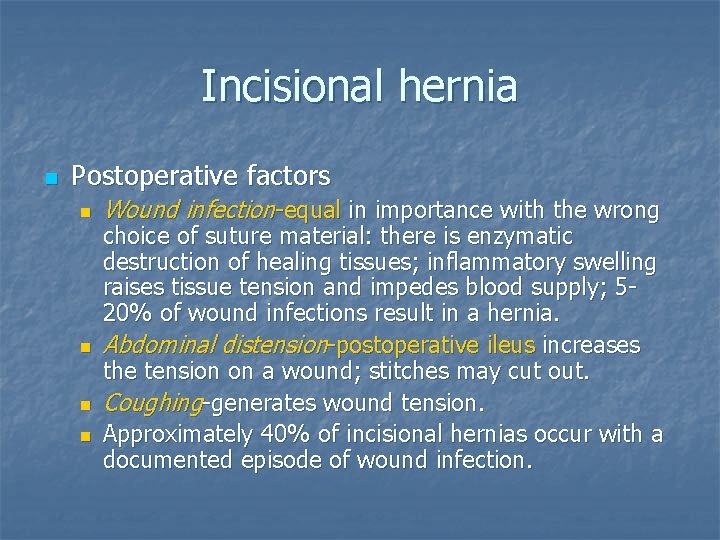 Incisional hernia

Postoperative factors

Wound infection-equal in importance with the wrong choice of suture material: there is enzymatic destruction of healing tissues; inflammatory swelling raises tissue tension and impedes blood supply; 5-20% of wound infections result in a hernia.

Abdominal distension-postoperative ileus increases the tension on a wound; stitches may cut out.

Coughing-generates wound tension.

Approximately 40% of incisional hernias occur with a documented episode of wound infection.